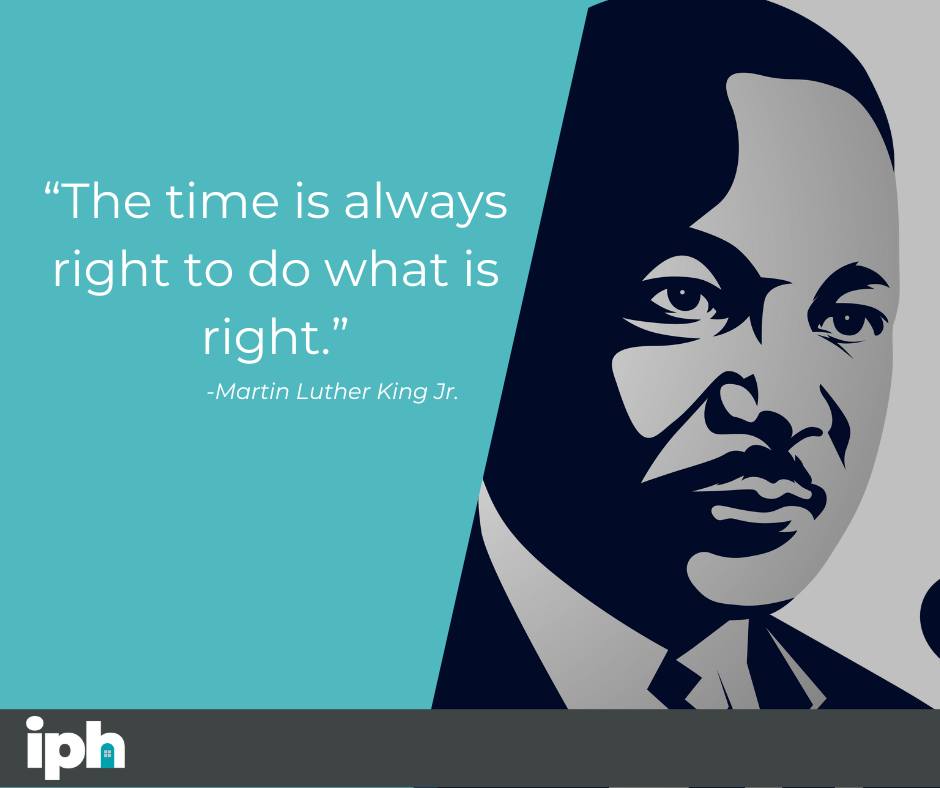 “The time is always right to do what is right.”

-Martin Luther King Jr.

iph